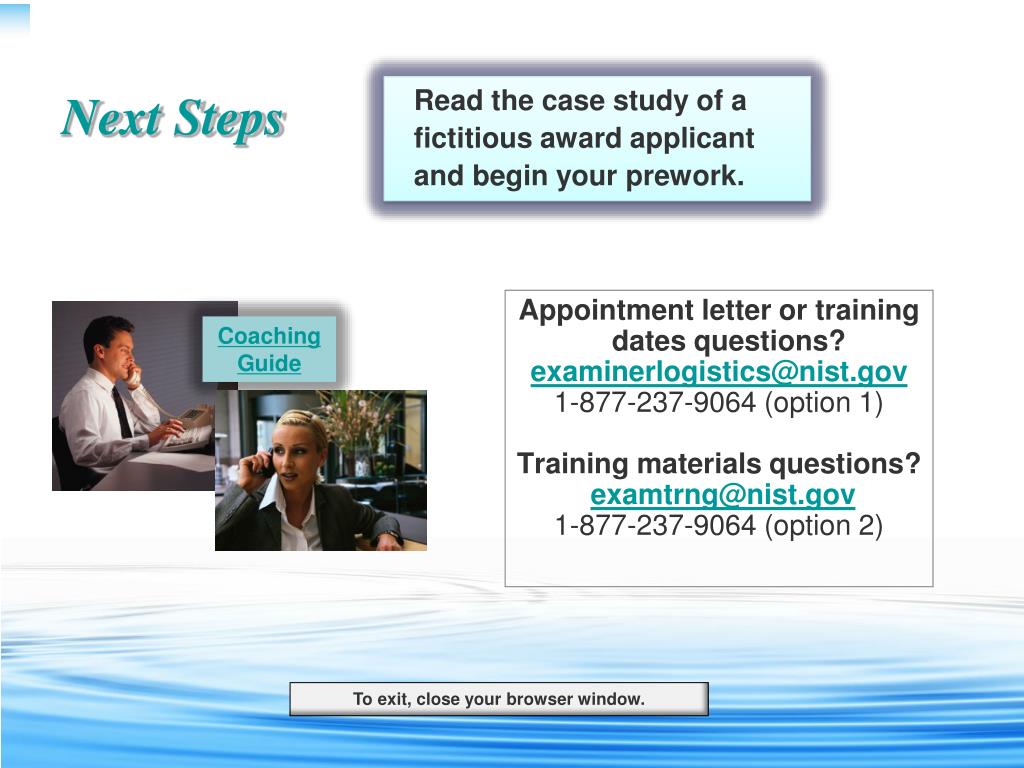 Next Steps

Read the case study of a fictitious award applicant and begin your prework.

Coaching Guide

Appointment letter or training dates questions?
examinerlogistics@nist.gov
1-877-237-9064 (option 1)

Training materials questions?
examtrng@nist.gov
1-877-237-9064 (option 2)

To exit, close your browser window.